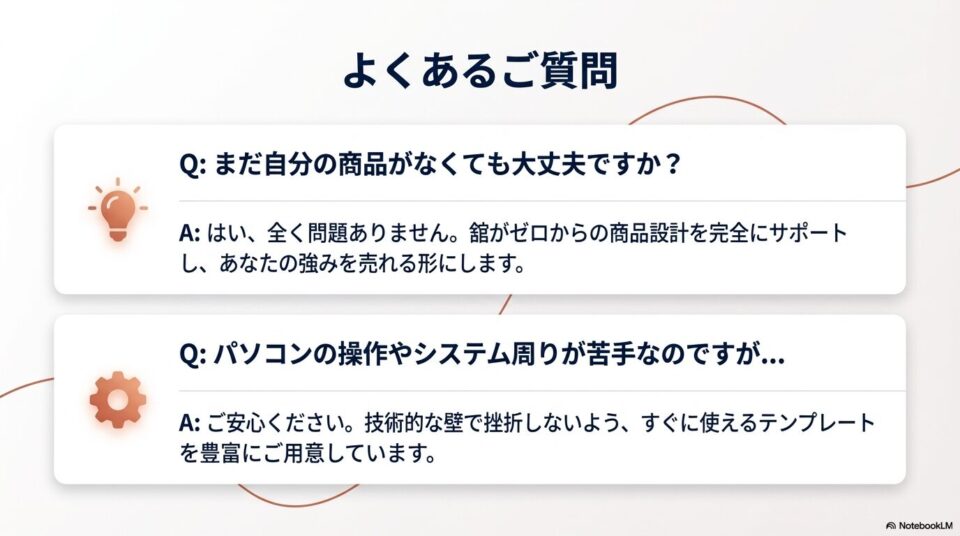 よくあるご質問

Q: まだ自分の商品がなくても大丈夫ですか？

A: はい、全く問題ありません。舘がゼロからの商品設計を完全にサポートし、あなたの強みを売れる形にします。

Q: パソコンの操作やシステム周りが苦手なのですが…

A: ご安心ください。技術的な壁で挫折しないよう、すぐに使えるテンプレートを豊富にご用意しています。

NotebookLM